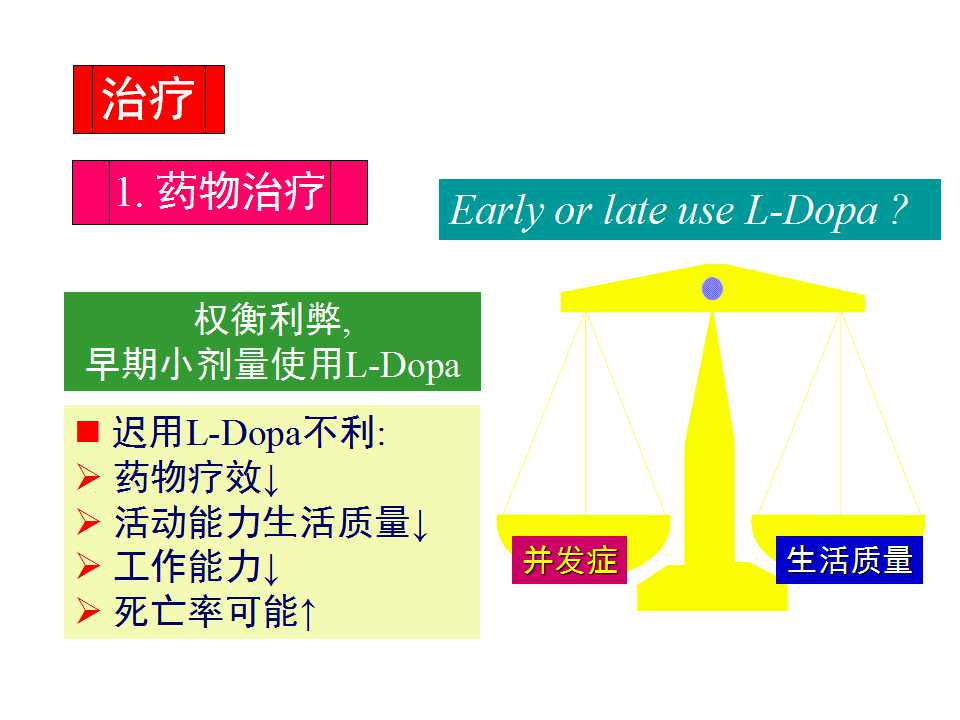 治疗

1. 药物治疗

Early or late use L-Dopa ?

权衡利弊,
早期小剂量使用L-Dopa

■ 迟用L-Dopa不利:
➢ 药物疗效↓
➢ 活动能力生活质量↓
➢ 工作能力↓
➢ 死亡率可能↑

并发症

生活质量